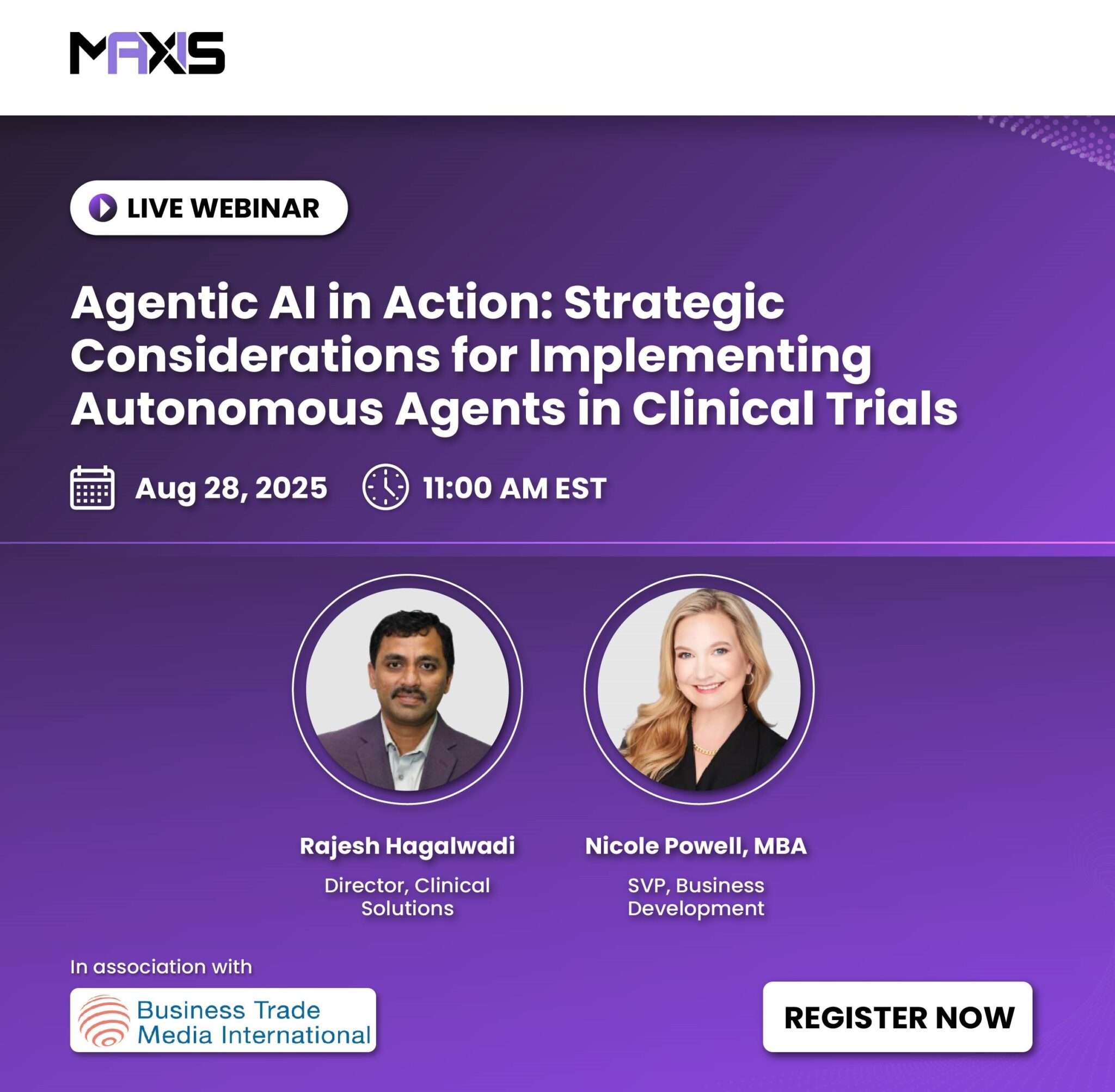 MAXIS

LIVE WEBINAR

Agentic AI in Action: Strategic Considerations for Implementing Autonomous Agents in Clinical Trials

Aug 28, 2025

11:00 AM EST

Rajesh Hagalwadi

Director, Clinical Solutions

Nicole Powell, MBA

SVP, Business Development

In association with

Business Trade Media International

REGISTER NOW